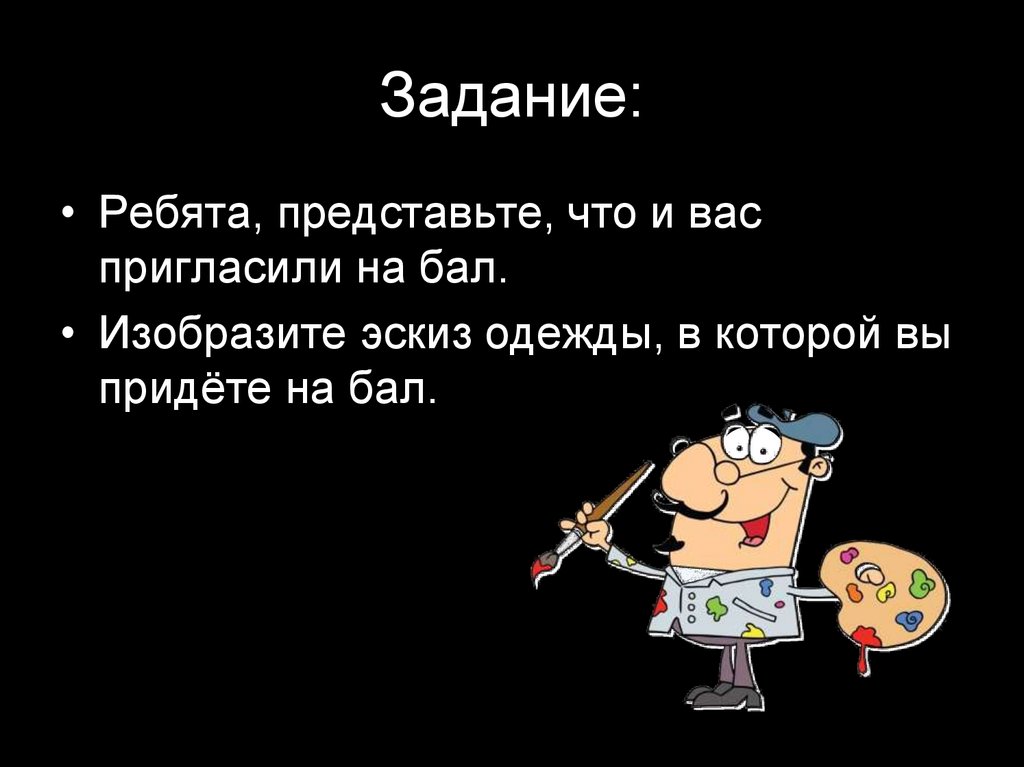 Задание:

• Ребята, представьте, что и вас пригласили на бал.

• Изобразите эскиз одежды, в которой вы придёте на бал.